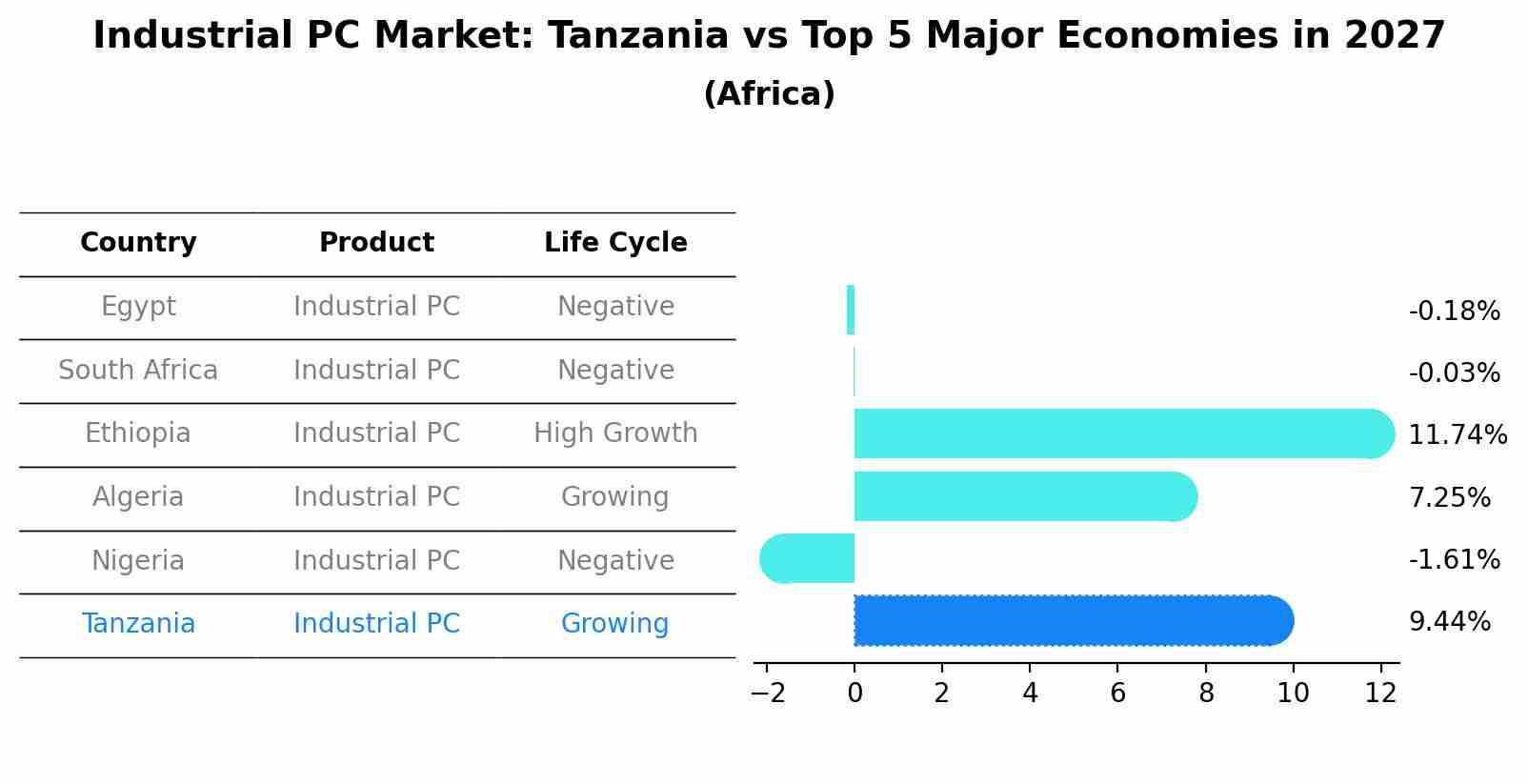 Industrial PC Market: Tanzania vs Top 5 Major Economies in 2027
(Africa)

| Country | Product | Life Cycle |
|---|---|---|
| Egypt | Industrial PC | Negative |
| South Africa | Industrial PC | Negative |
| Ethiopia | Industrial PC | High Growth |
| Algeria | Industrial PC | Growing |
| Nigeria | Industrial PC | Negative |
| Tanzania | Industrial PC | Growing |

-0.18%
-0.03%
11.74%
7.25%
-1.61%
9.44%

−2 0 2 4 6 8 10 12